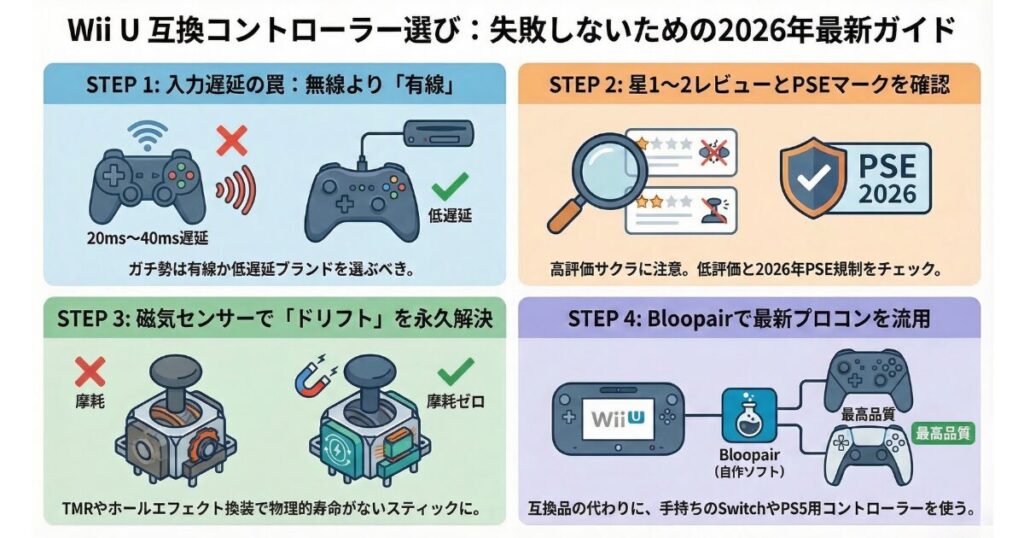 Wii U 互換コントローラー選び：失敗しないための2026年最新ガイド

STEP 1: 入力遅延の罠：無線より「有線」

20ms〜40ms遅延

低遅延

ガチ勢は有線か低遅延ブランドを選ぶべき。

STEP 2: 星1〜2レビューとPSEマークを確認

PSE
2026

高評価サクラに注意。低評価と2026年PSE規制をチェック。

STEP 3: 磁気センサーで「ドリフト」を永久解決

摩耗

摩耗ゼロ

TMRやホールエフェクト換装で物理的寿命がないスティックに。

STEP 4: Bloopairで最新プロコンを流用

Wii U

Bloopair
(自作ソフト)

最高品質

最高品質

互換品の代わりに、手持ちのSwitchやPS5用コントローラーを使う。